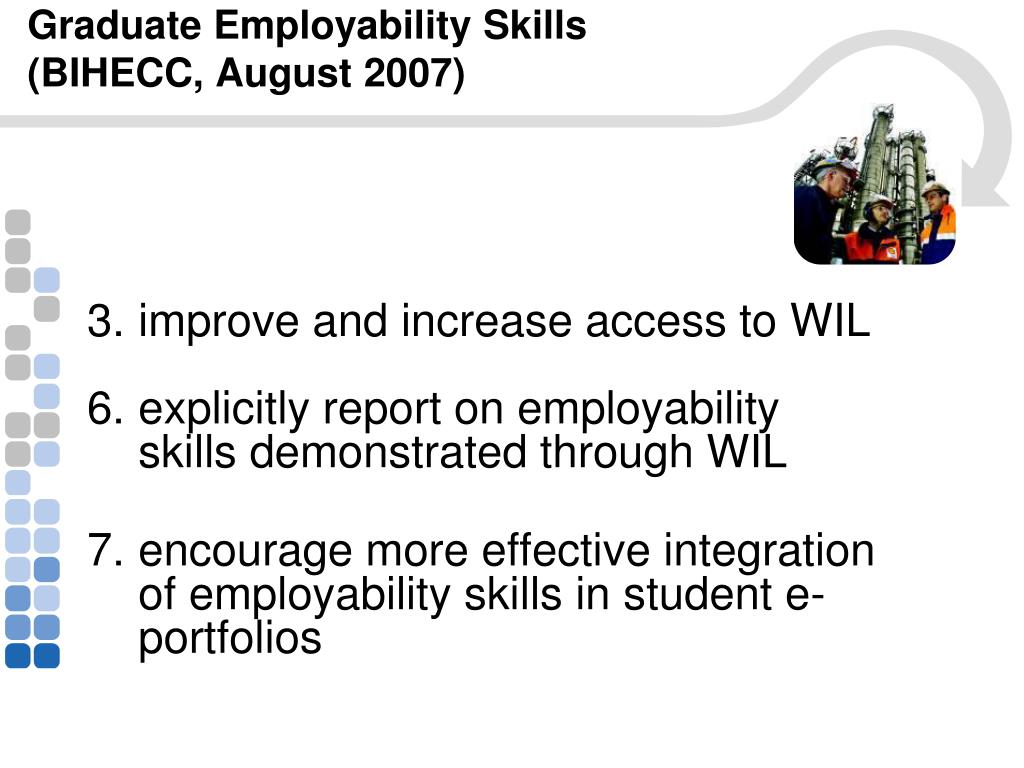 Graduate Employability Skills
(BIHECC, August 2007)

3. improve and increase access to WIL

6. explicitly report on employability skills demonstrated through WIL

7. encourage more effective integration of employability skills in student e-portfolios